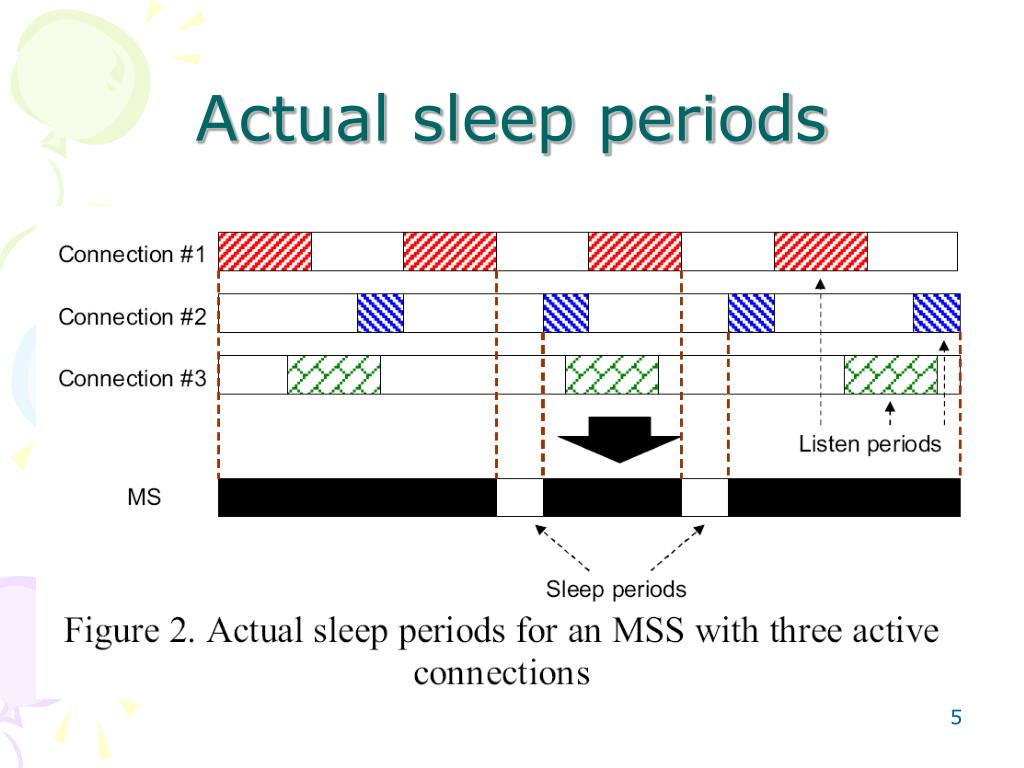 Actual sleep periods

Connection #1

Connection #2

Connection #3

Listen periods

MS

Sleep periods

Figure 2. Actual sleep periods for an MSS with three active connections

5